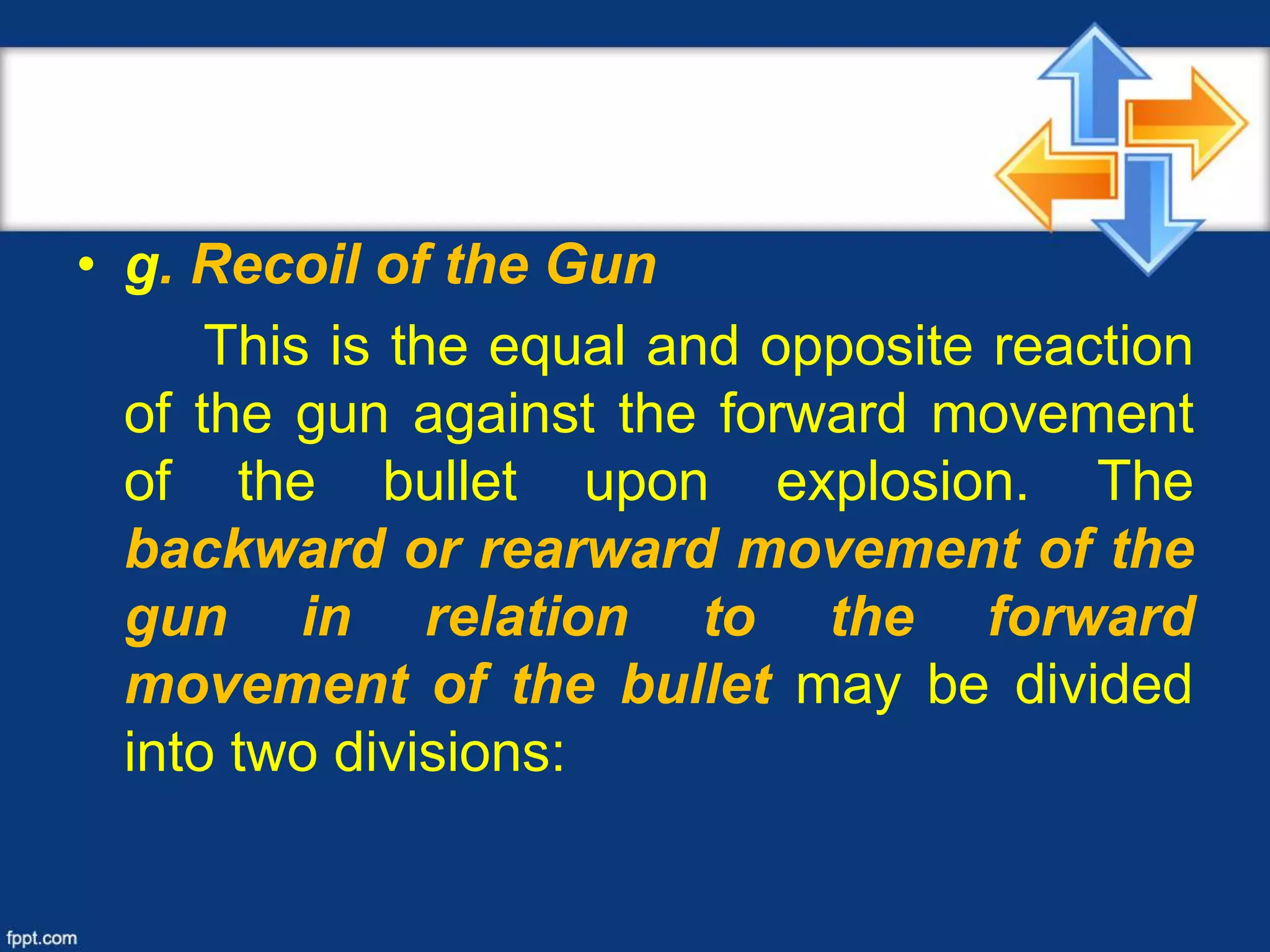 • g. Recoil of the Gun

This is the equal and opposite reaction of the gun against the forward movement of the bullet upon explosion. The backward or rearward movement of the gun in relation to the forward movement of the bullet may be divided into two divisions:

fppt.com